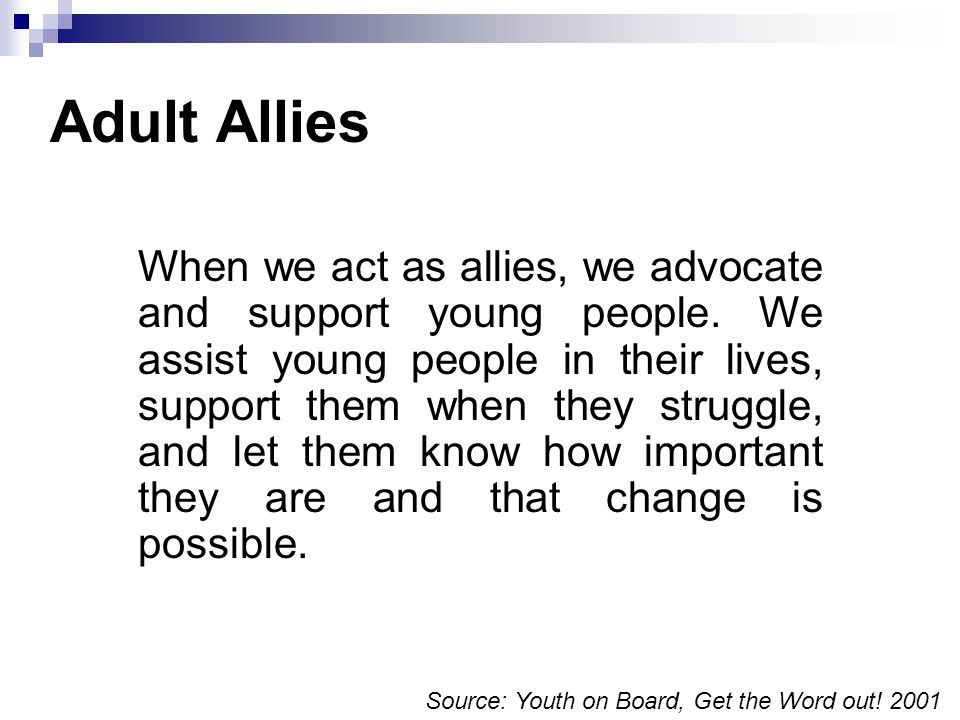 Adult Allies

When we act as allies, we advocate and support young people. We assist young people in their lives, support them when they struggle, and let them know how important they are and that change is possible.

Source: Youth on Board, Get the Word out! 2001